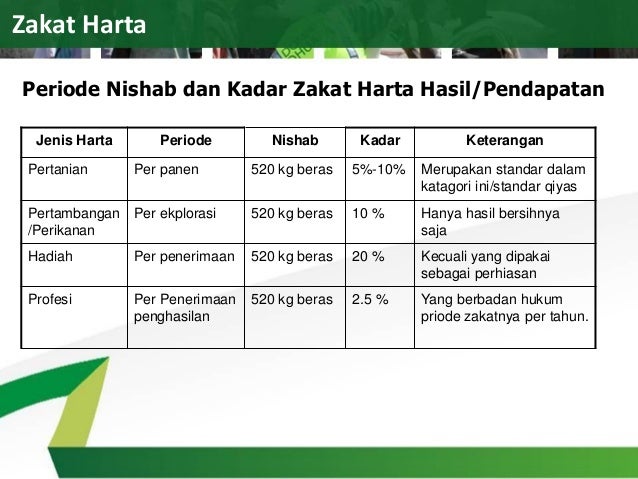 Zakat Harta

Periode Nishab dan Kadar Zakat Harta Hasil/Pendapatan

| Jenis Harta | Periode | Nishab | Kadar | Keterangan |
|---|---|---|---|---|
| Pertanian | Per panen | 520 kg beras | 5%-10% | Merupakan standar dalam katagori ini/standar qiyas |
| Pertambangan /Perikanan | Per ekplorasi | 520 kg beras | 10 % | Hanya hasil bersihnya saja |
| Hadiah | Per penerimaan | 520 kg beras | 20 % | Kecuali yang dipakai sebagai perhiasan |
| Profesi | Per Penerimaan penghasilan | 520 kg beras | 2.5 % | Yang berbadan hukum priode zakatnya per tahun. |